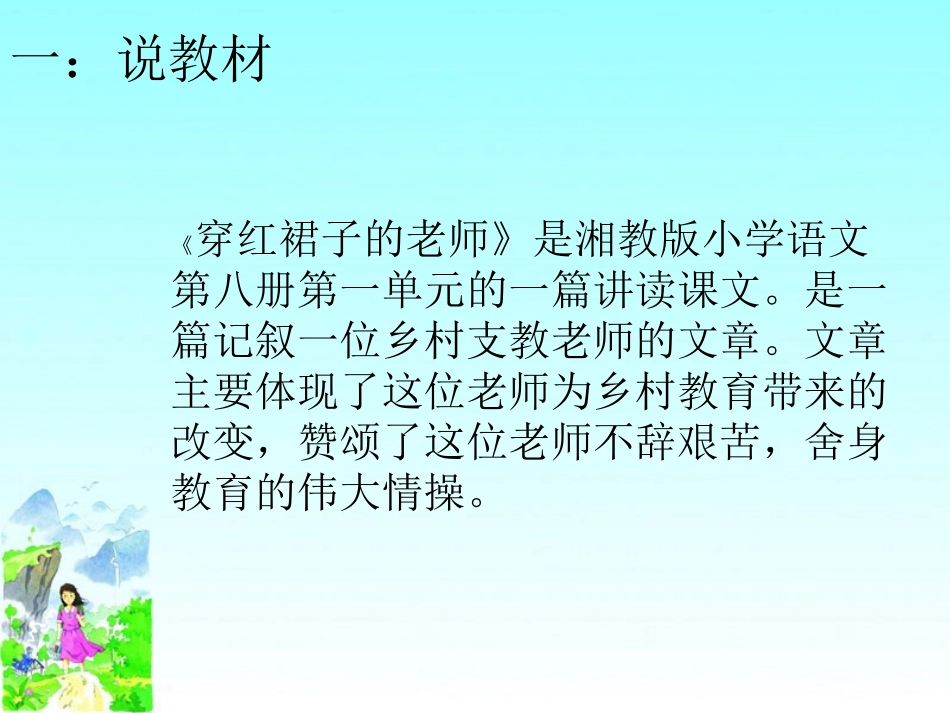 一：说教材

《穿红裙子的老师》是湘教版小学语文第八册第一单元的一篇讲读课文。是一篇记叙一位乡村支教老师的文章。文章主要体现了这位老师为乡村教育带来的改变，赞颂了这位老师不辞艰苦，舍身教育的伟大情操。